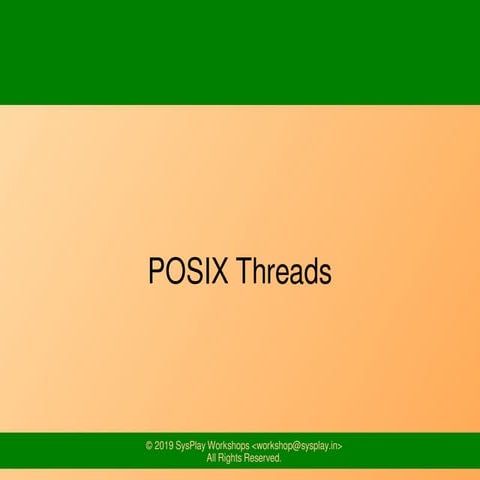 POSIX Threads

© 2019 SysPlay Workshops <workshop@sysplay.in>
All Rights Reserved.